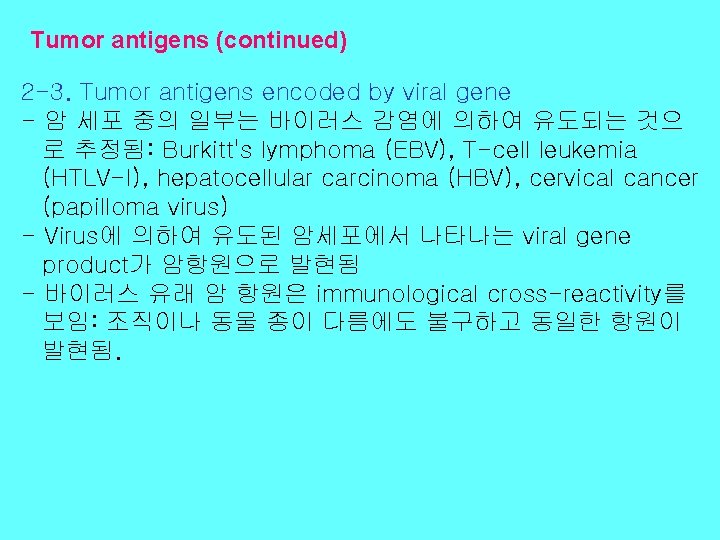 Tumor antigens (continued)

2-3. Tumor antigens encoded by viral gene
- 암 세포 중의 일부는 바이러스 감염에 의하여 유도되는 것으로 추정됨: Burkitt's lymphoma (EBV), T-cell leukemia (HTLV-I), hepatocellular carcinoma (HBV), cervical cancer (papilloma virus)
- Virus에 의하여 유도된 암세포에서 나타나는 viral gene product가 암항원으로 발현됨
- 바이러스 유래 암 항원은 immunological cross-reactivity를 보임: 조직이나 동물 종이 다름에도 불구하고 동일한 항원이 발현됨.